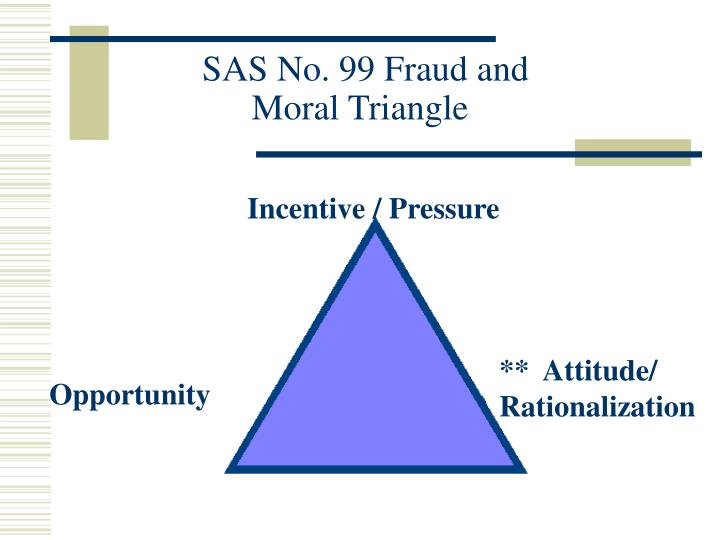 SAS No. 99 Fraud and Moral Triangle

Incentive / Pressure

Opportunity

** Attitude/ Rationalization